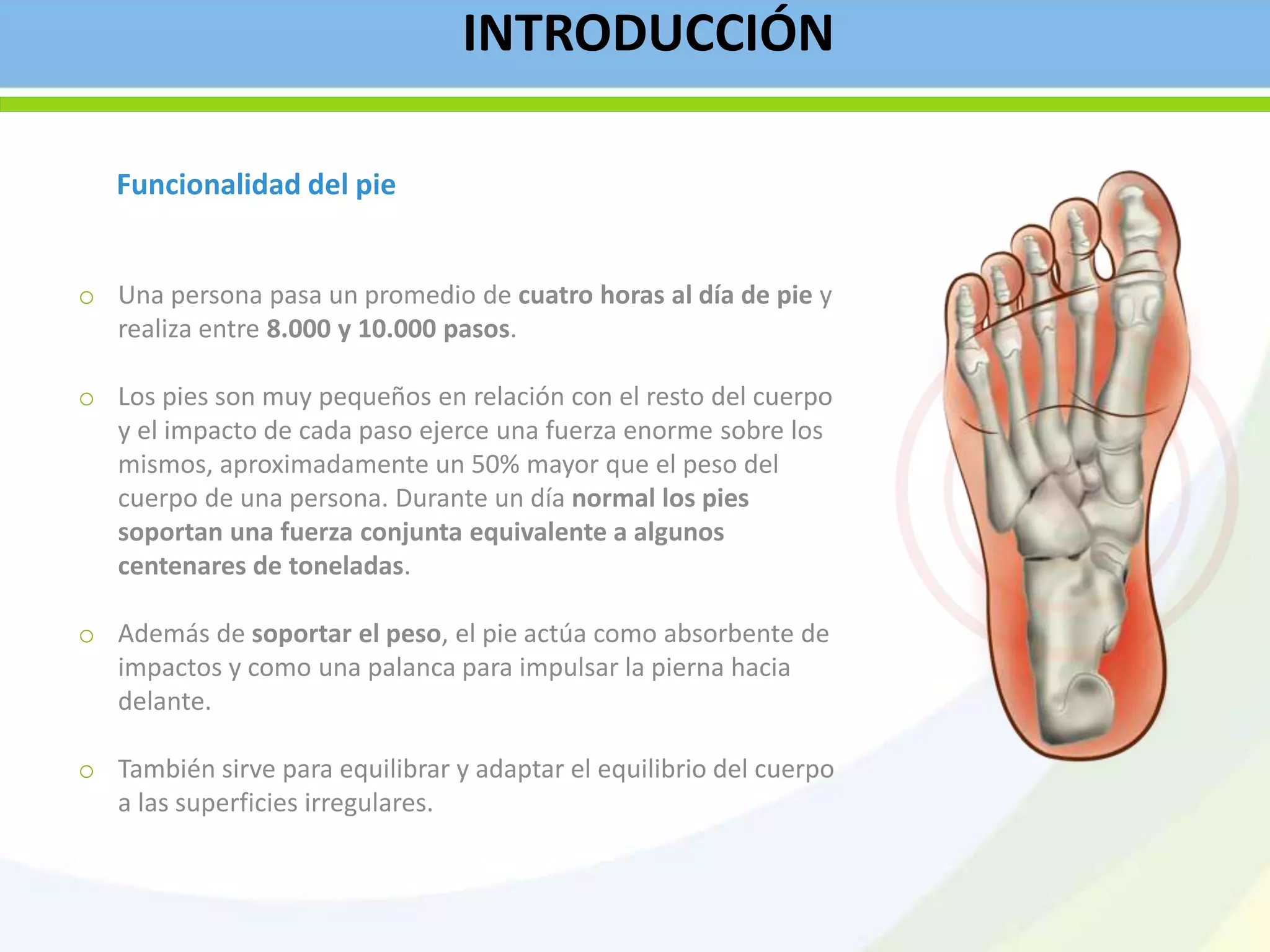 INTRODUCCIÓN

Funcionalidad del pie

○ Una persona pasa un promedio de cuatro horas al día de pie y realiza entre 8.000 y 10.000 pasos.

○ Los pies son muy pequeños en relación con el resto del cuerpo y el impacto de cada paso ejerce una fuerza enorme sobre los mismos, aproximadamente un 50% mayor que el peso del cuerpo de una persona. Durante un día normal los pies soportan una fuerza conjunta equivalente a algunos centenares de toneladas.

○ Además de soportar el peso, el pie actúa como absorbente de impactos y como una palanca para impulsar la pierna hacia delante.

○ También sirve para equilibrar y adaptar el equilibrio del cuerpo a las superficies irregulares.